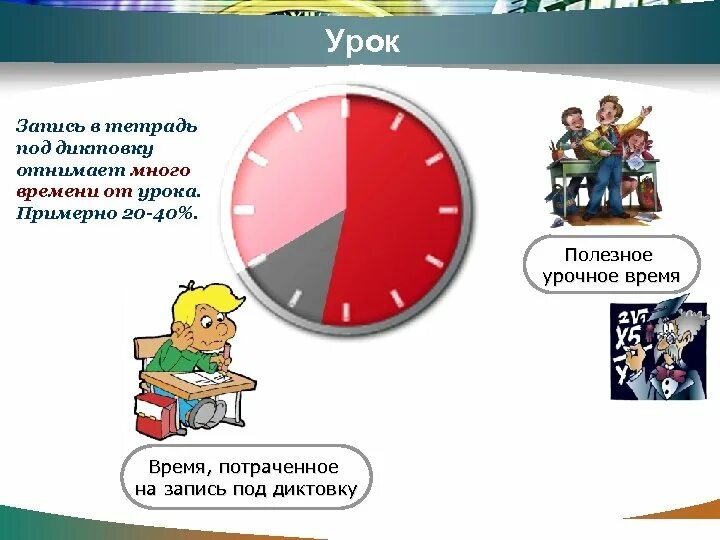 Урок

Запись в тетрадь под диктовку отнимает много времени от урока. Примерно 20-40%.

Полезное урочное время

Время, потраченное на запись под диктовку